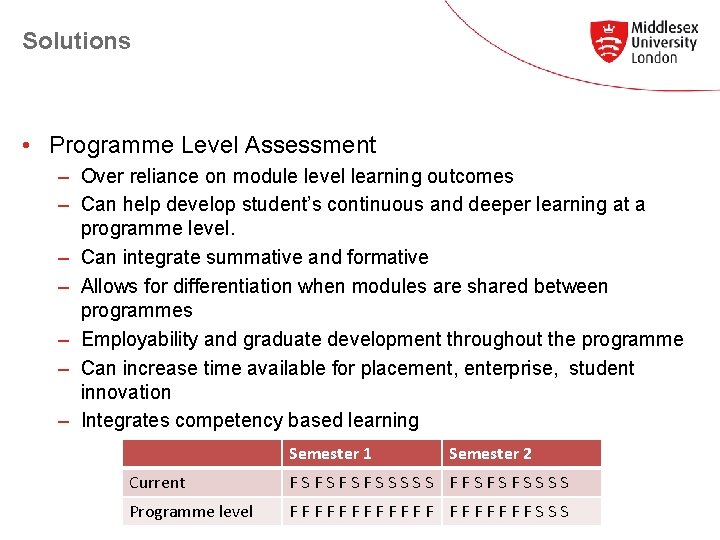 Solutions

Middlesex University London

• Programme Level Assessment
– Over reliance on module level learning outcomes
– Can help develop student's continuous and deeper learning at a programme level.
– Can integrate summative and formative
– Allows for differentiation when modules are shared between programmes
– Employability and graduate development throughout the programme
– Can increase time available for placement, enterprise, student innovation
– Integrates competency based learning

| | Semester 1 | Semester 2 |
|---|---|---|
| Current | F S F S F S F S S S S S | F F S F S F S S S S |
| Programme level | F F F F F F F F F F F F | F F F F F F F S S S |